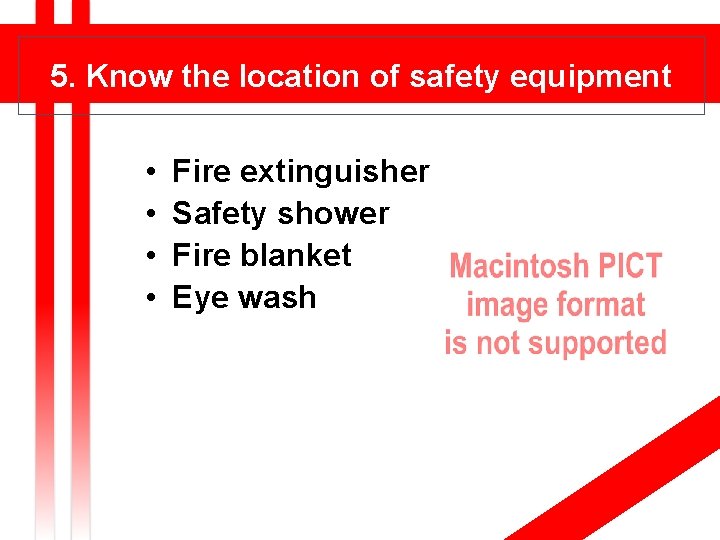 5. Know the location of safety equipment

• Fire extinguisher
• Safety shower
• Fire blanket
• Eye wash

Macintosh PICT image format is not supported